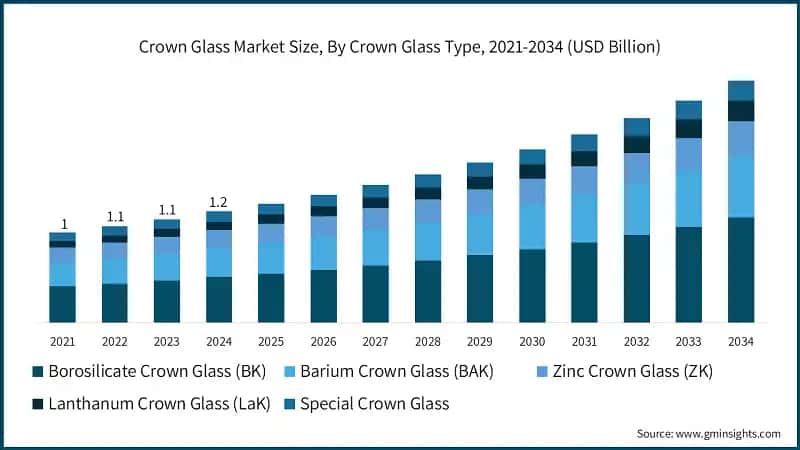 Crown Glass Market Size, By Crown Glass Type, 2021-2034 (USD Billion)

1
1.1
1.1
1.2

2021 2022 2023 2024 2025 2026 2027 2028 2029 2030 2031 2032 2033 2034

Borosilicate Crown Glass (BK)
Barium Crown Glass (BAK)
Zinc Crown Glass (ZK)
Lanthanum Crown Glass (LaK)
Special Crown Glass

Source: www.gminsights.com